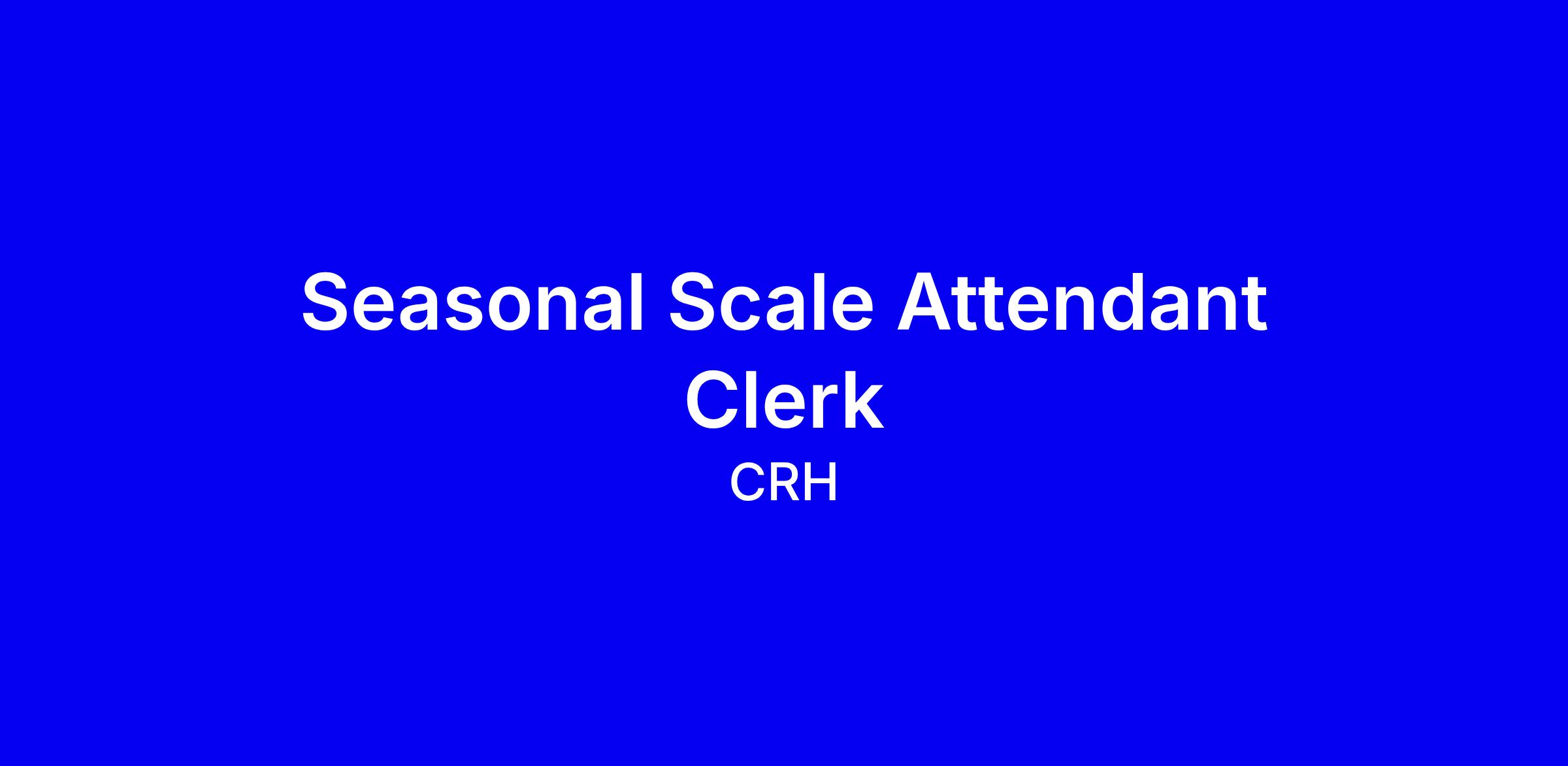 Seasonal Scale Attendant Clerk

CRH